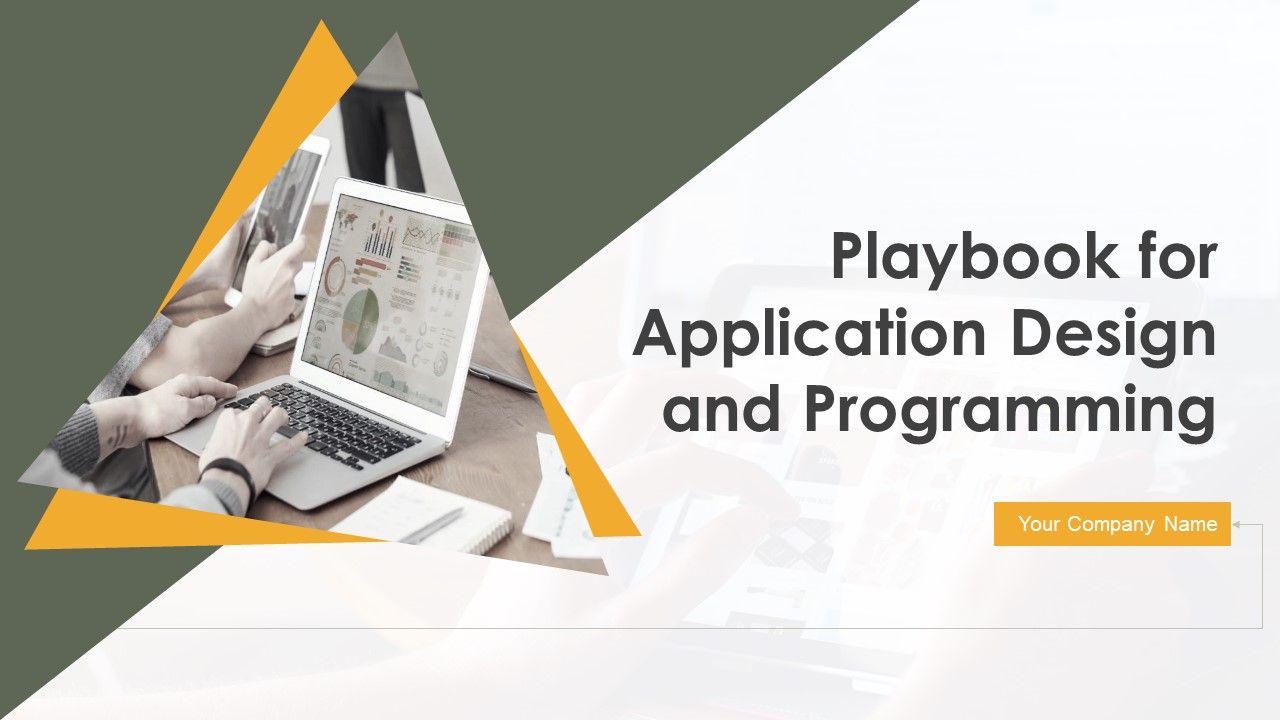 Playbook for Application Design and Programming

Your Company Name